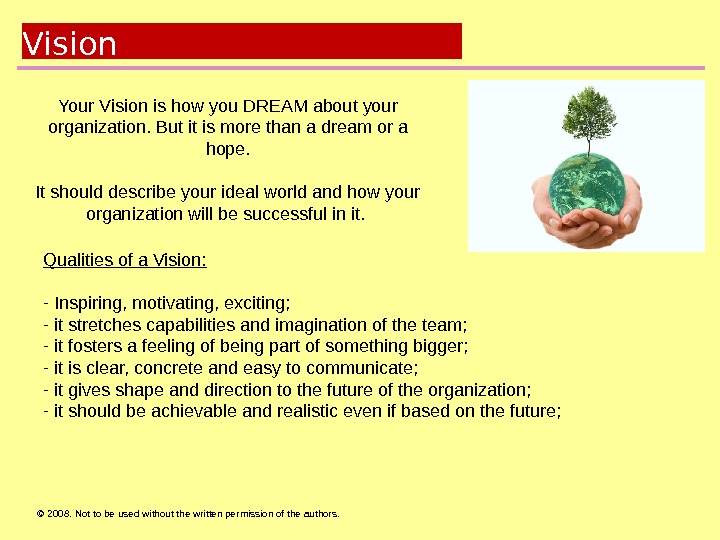 Vision

Your Vision is how you DREAM about your organization. But it is more than a dream or a hope.

It should describe your ideal world and how your organization will be successful in it.

Qualities of a Vision:

- Inspiring, motivating, exciting;
- it stretches capabilities and imagination of the team;
- it fosters a feeling of being part of something bigger;
- it is clear, concrete and easy to communicate;
- it gives shape and direction to the future of the organization;
- it should be achievable and realistic even if based on the future;

© 2008. Not to be used without the written permission of the authors.